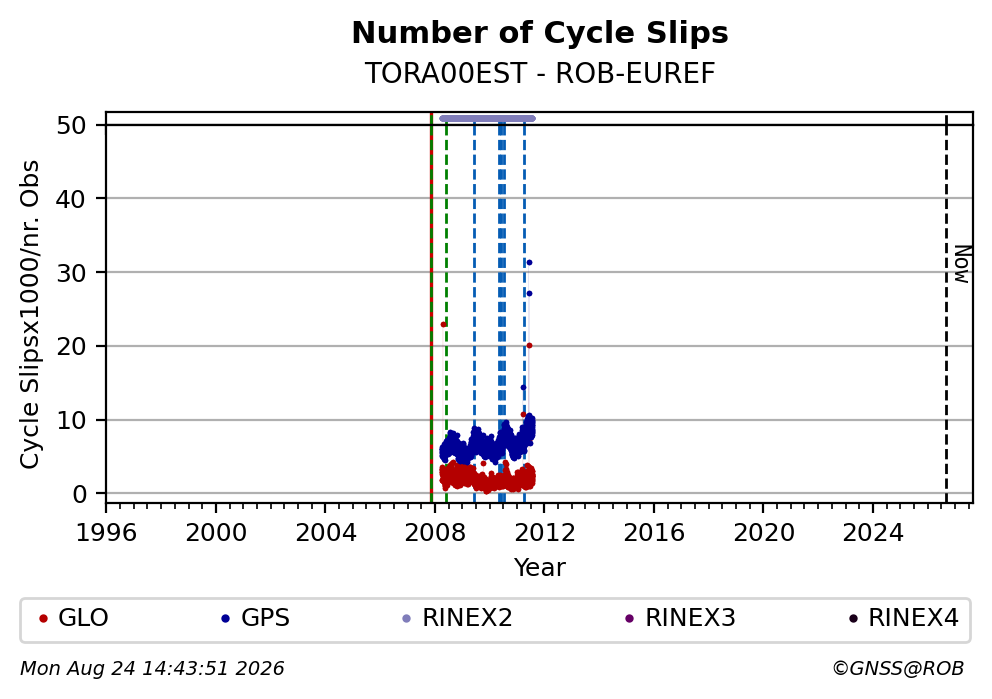 Number of Cycle Slips
TORA00EST - ROB-EUREF

Cycle Slipsx1000/nr. Obs

50
40
30
20
10
0

Now

1996 2000 2004 2008 2012 2016 2020 2024
Year

GLO GPS RINEX2 RINEX3 RINEX4

Mon Aug 24 14:43:51 2026
©GNSS@ROB